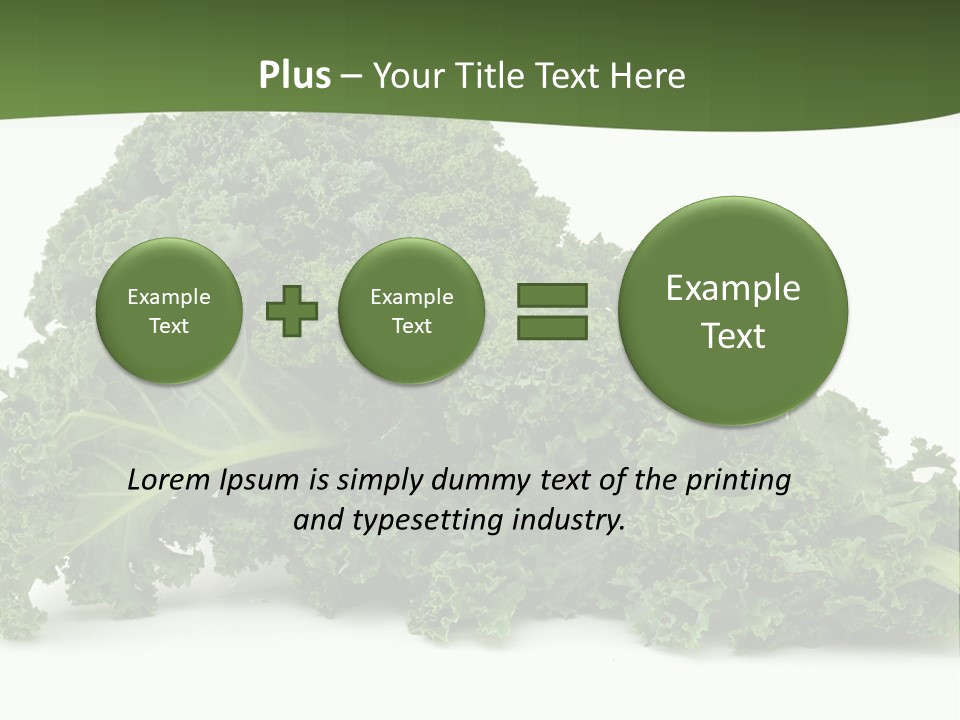 Plus – Your Title Text Here

Example Text

Example Text

Example Text

Lorem Ipsum is simply dummy text of the printing and typesetting industry.